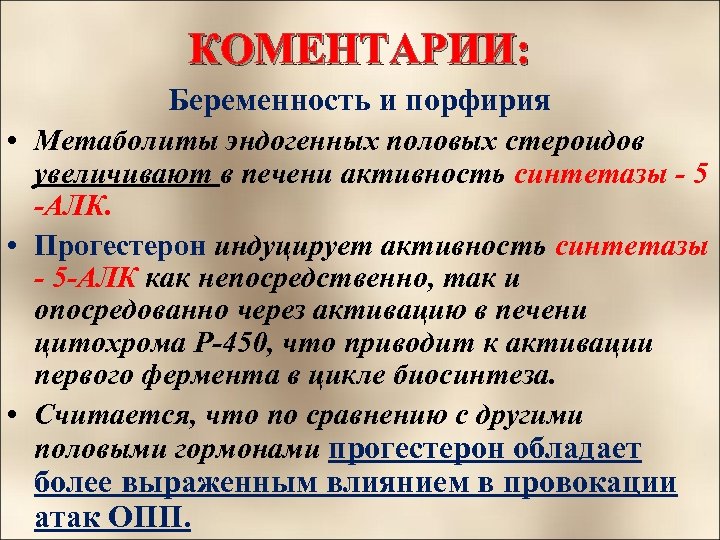 КОМЕНТАРИИ:

Беременность и порфирия

• Метаболиты эндогенных половых стероидов увеличивают в печени активность синтетазы - 5 -АЛК.

• Прогестерон индуцирует активность синтетазы - 5-АЛК как непосредственно, так и опосредованно через активацию в печени цитохрома Р-450, что приводит к активации первого фермента в цикле биосинтеза.

• Считается, что по сравнению с другими половыми гормонами прогестерон обладает более выраженным влиянием в провокации атак ОПП.